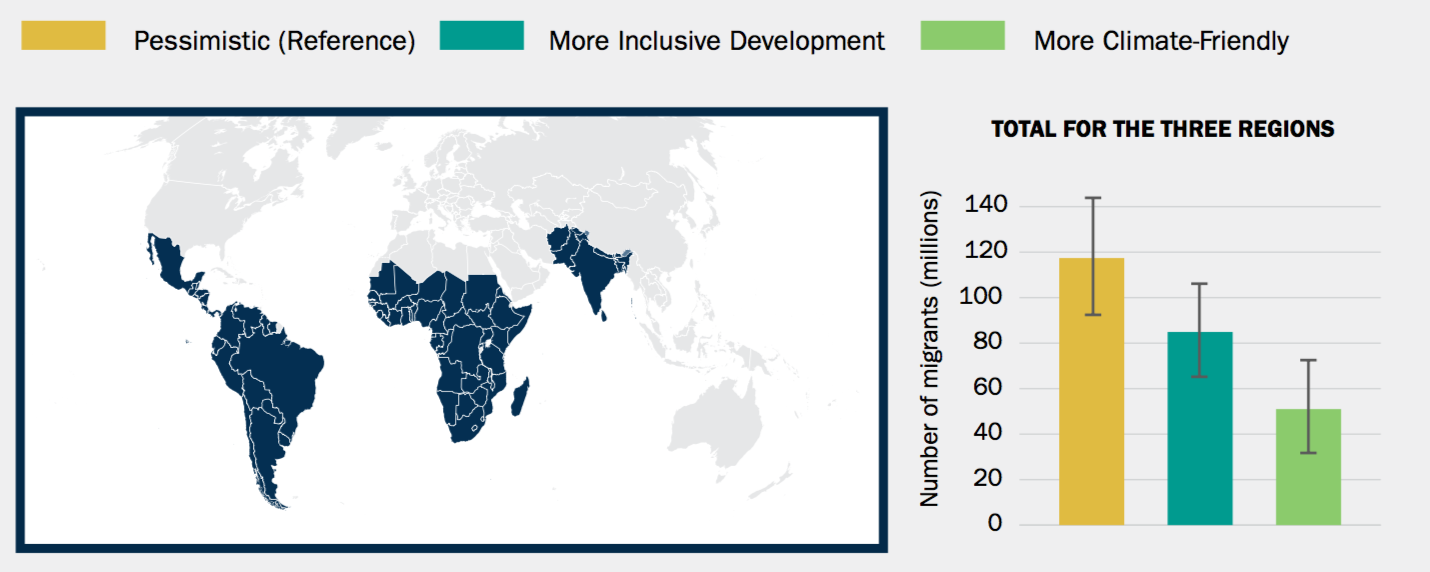 Pessimistic (Reference)
More Inclusive Development
More Climate-Friendly

TOTAL FOR THE THREE REGIONS

Number of migrants (millions)

140
120
100
80
60
40
20
0